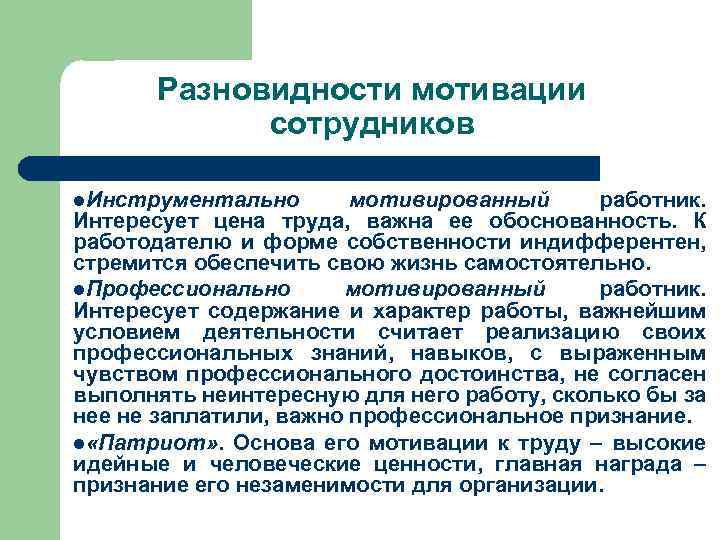 Разновидности мотивации сотрудников

●Инструментально мотивированный работник. Интересует цена труда, важна ее обоснованность. К работодателю и форме собственности индифферентен, стремится обеспечить свою жизнь самостоятельно.

●Профессионально мотивированный работник. Интересует содержание и характер работы, важнейшим условием деятельности считает реализацию своих профессиональных знаний, навыков, с выраженным чувством профессионального достоинства, не согласен выполнять неинтересную для него работу, сколько бы за нее не заплатили, важно профессиональное признание.

●«Патриот». Основа его мотивации к труду – высокие идейные и человеческие ценности, главная награда – признание его незаменимости для организации.